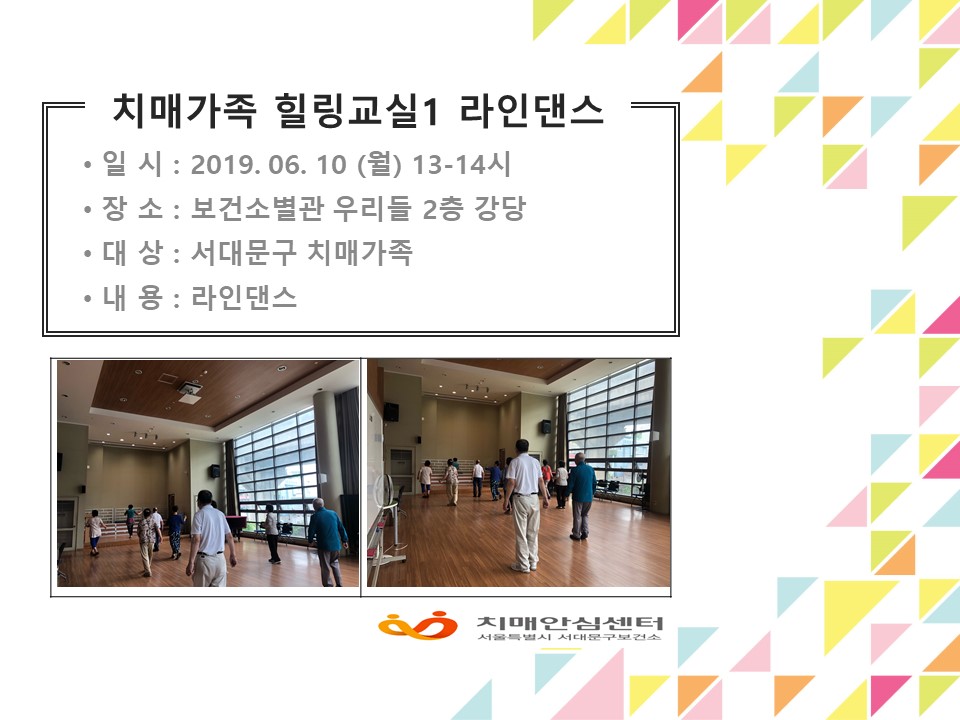 치매가족 힐링교실1 라인댄스

• 일 시 : 2019. 06. 10 (월) 13-14시
• 장 소 : 보건소별관 우리들 2층 강당
• 대 상 : 서대문구 치매가족
• 내 용 : 라인댄스

치매안심센터
서울특별시 서대문구보건소